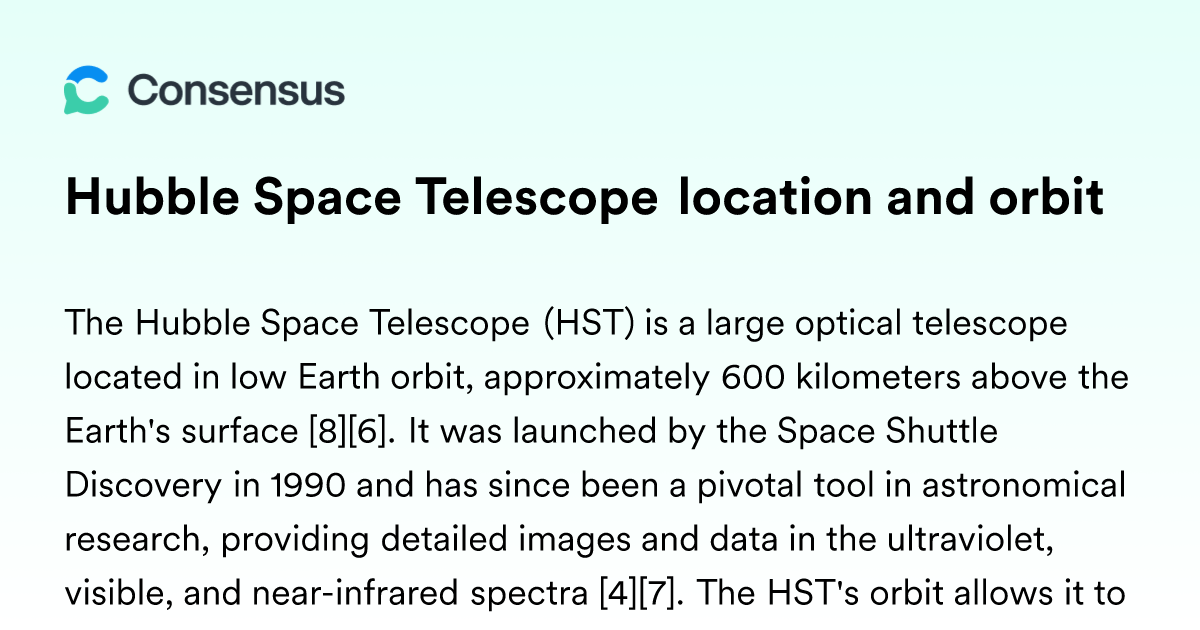 Consensus

Hubble Space Telescope location and orbit

The Hubble Space Telescope (HST) is a large optical telescope located in low Earth orbit, approximately 600 kilometers above the Earth's surface [8][6]. It was launched by the Space Shuttle Discovery in 1990 and has since been a pivotal tool in astronomical research, providing detailed images and data in the ultraviolet, visible, and near-infrared spectra [4][7]. The HST's orbit allows it to